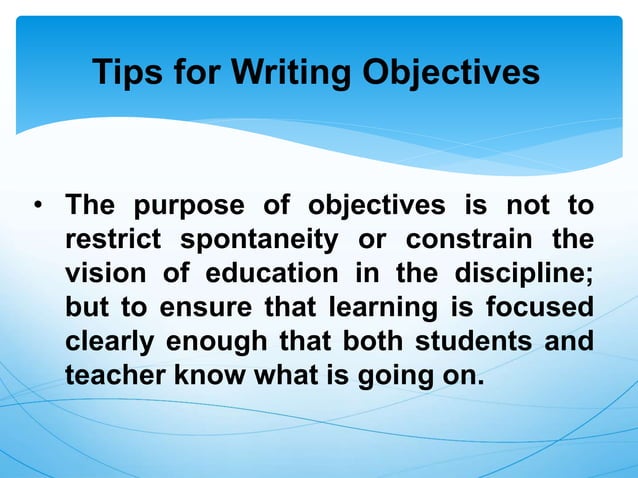 Tips for Writing Objectives

• The purpose of objectives is not to restrict spontaneity or constrain the vision of education in the discipline; but to ensure that learning is focused clearly enough that both students and teacher know what is going on.